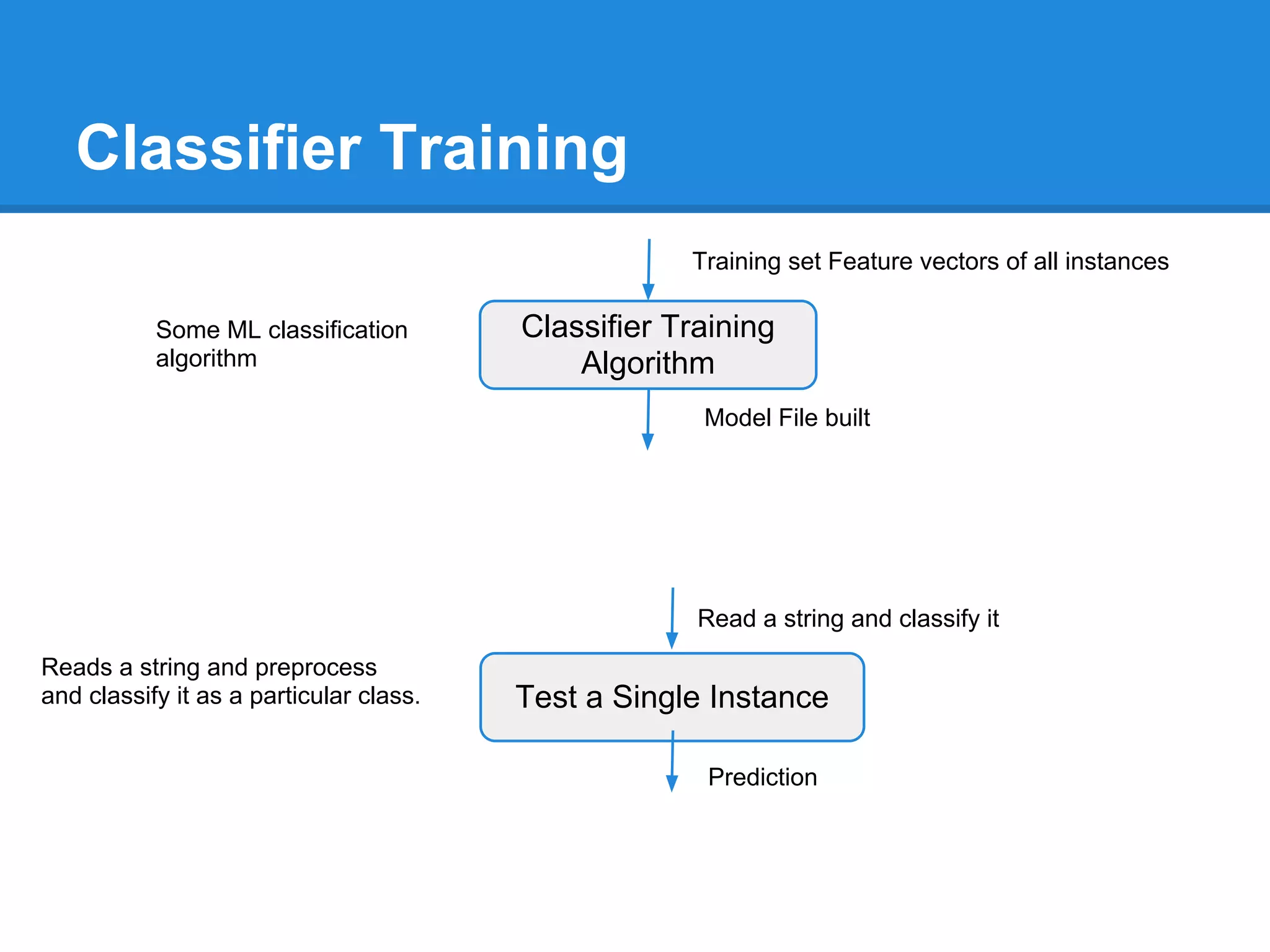 Classifier Training

Training set Feature vectors of all instances

Some ML classification algorithm

Classifier Training Algorithm

Model File built

Read a string and classify it

Reads a string and preprocess and classify it as a particular class.

Test a Single Instance

Prediction